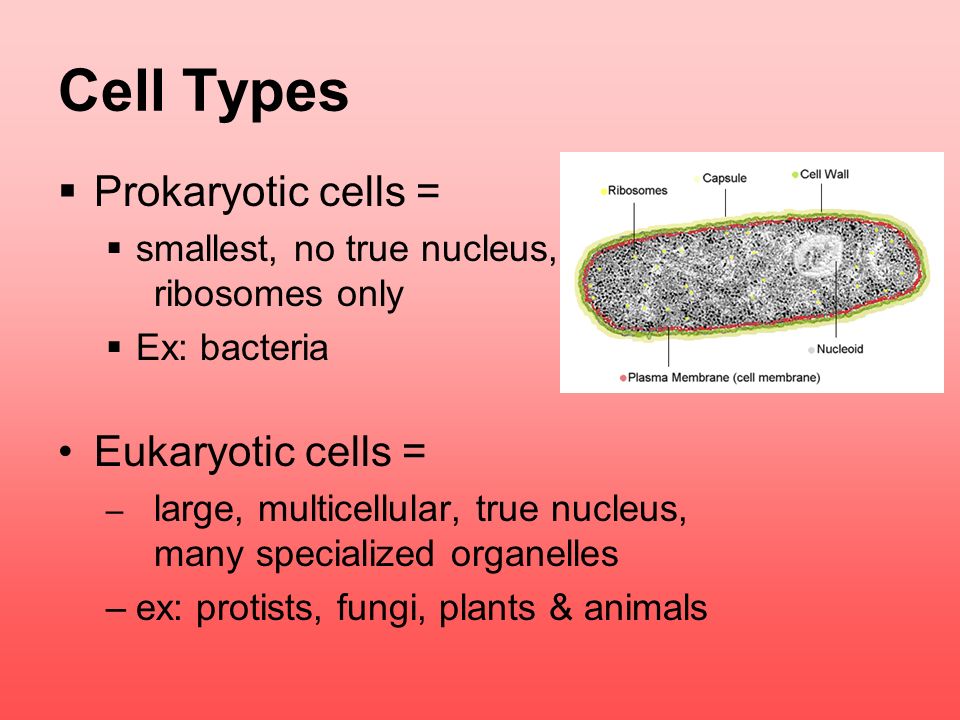 Cell Types

▪ Prokaryotic cells =

▪ smallest, no true nucleus, ribosomes only

▪ Ex: bacteria

Ribosomes

Capsule

Cell Wall

Nucleoid

Plasma Membrane (cell membrane)

• Eukaryotic cells =

– large, multicellular, true nucleus, many specialized organelles

– ex: protists, fungi, plants & animals